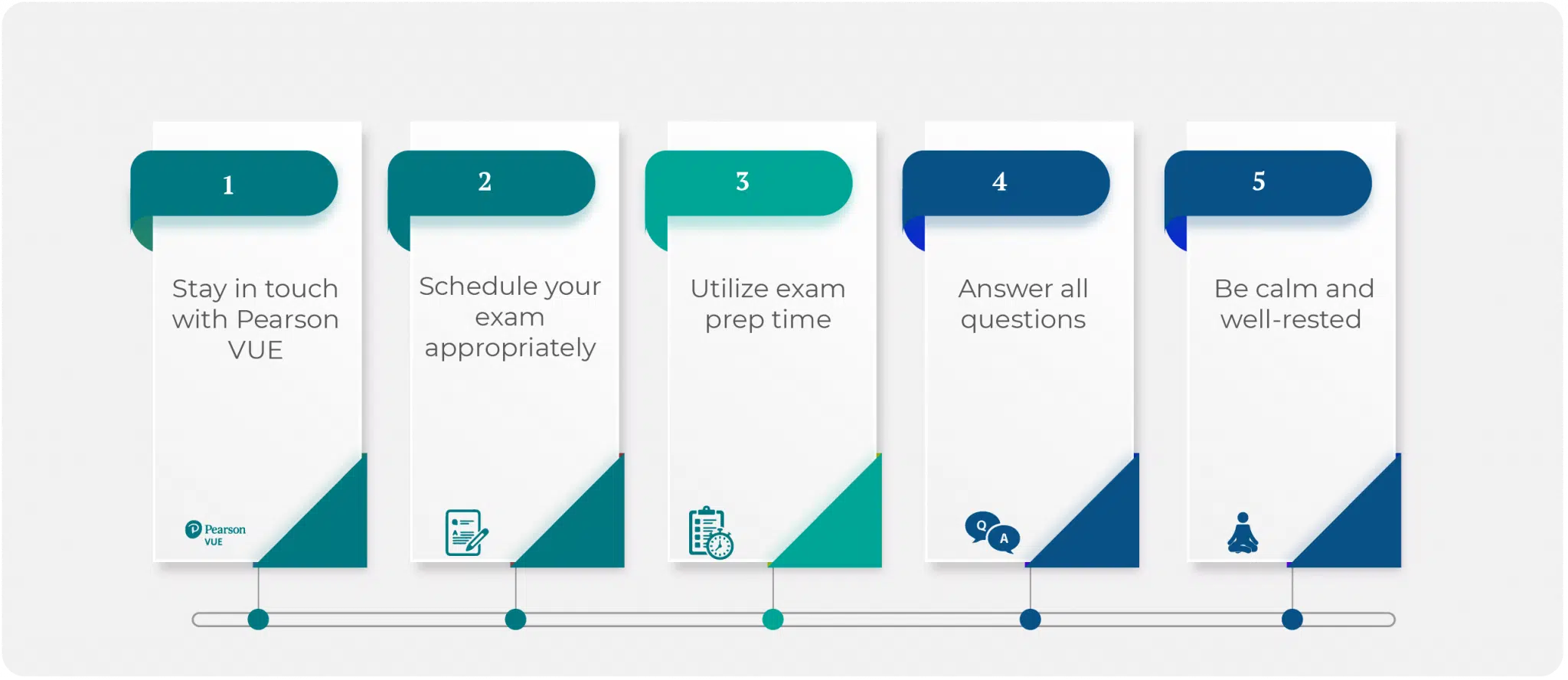 1

Stay in touch with Pearson VUE

Pearson VUE

2

Schedule your exam appropriately

3

Utilize exam prep time

4

Answer all questions

Q A

5

Be calm and well-rested